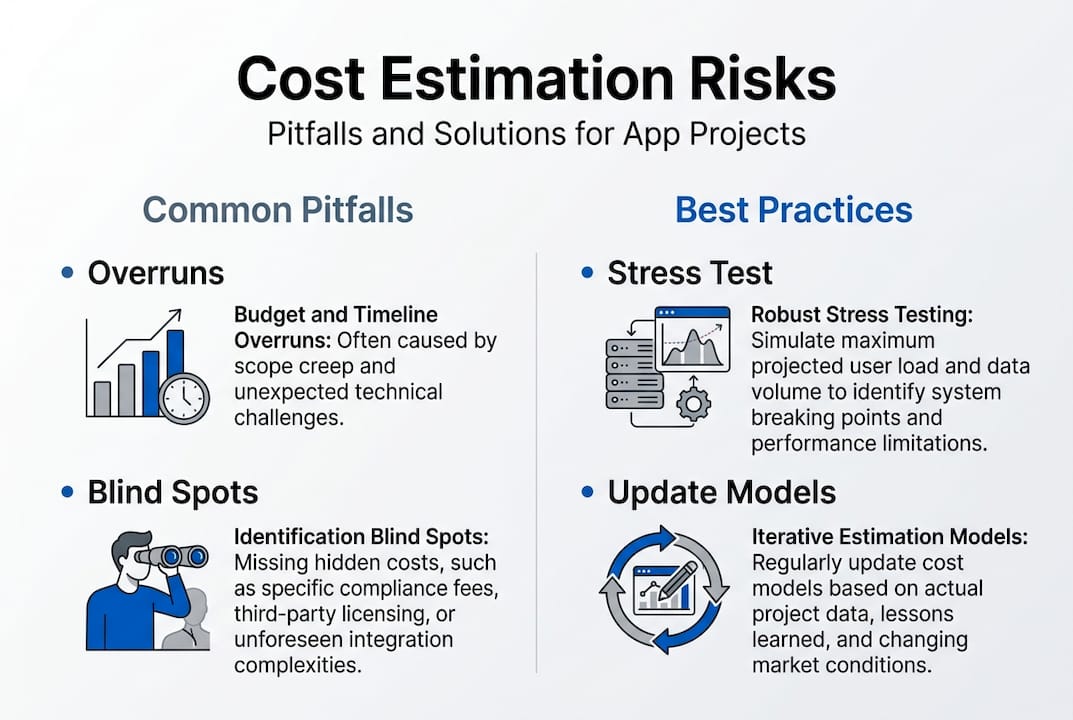 Cost Estimation Risks

Pitfalls and Solutions for App Projects

Common Pitfalls

• Overruns

Budget and Timeline Overruns: Often caused by scope creep and unexpected technical challenges.

• Blind Spots

Identification Blind Spots: Missing hidden costs, such as specific compliance fees, third-party licensing, or unforeseen integration complexities.

Best Practices

• Stress Test

Robust Stress Testing: Simulate maximum projected user load and data volume to identify system breaking points and performance limitations.

• Update Models

Iterative Estimation Models: Regularly update cost models based on actual project data, lessons learned, and changing market conditions.